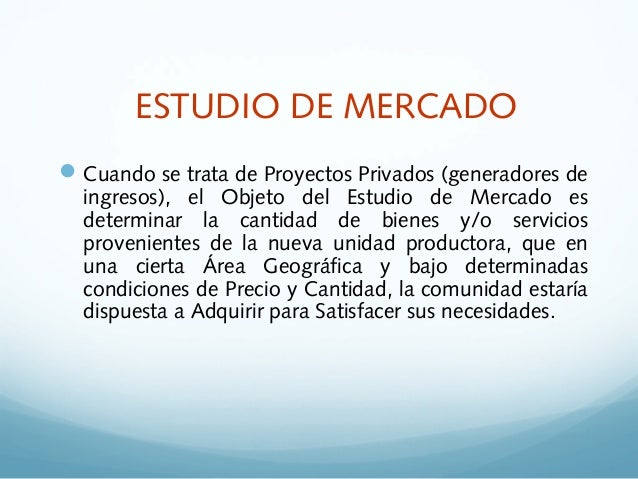 ESTUDIO DE MERCADO

Cuando se trata de Proyectos Privados (generadores de ingresos), el Objeto del Estudio de Mercado es determinar la cantidad de bienes y/o servicios provenientes de la nueva unidad productora, que en una cierta Área Geográfica y bajo determinadas condiciones de Precio y Cantidad, la comunidad estaría dispuesta a Adquirir para Satisfacer sus necesidades.